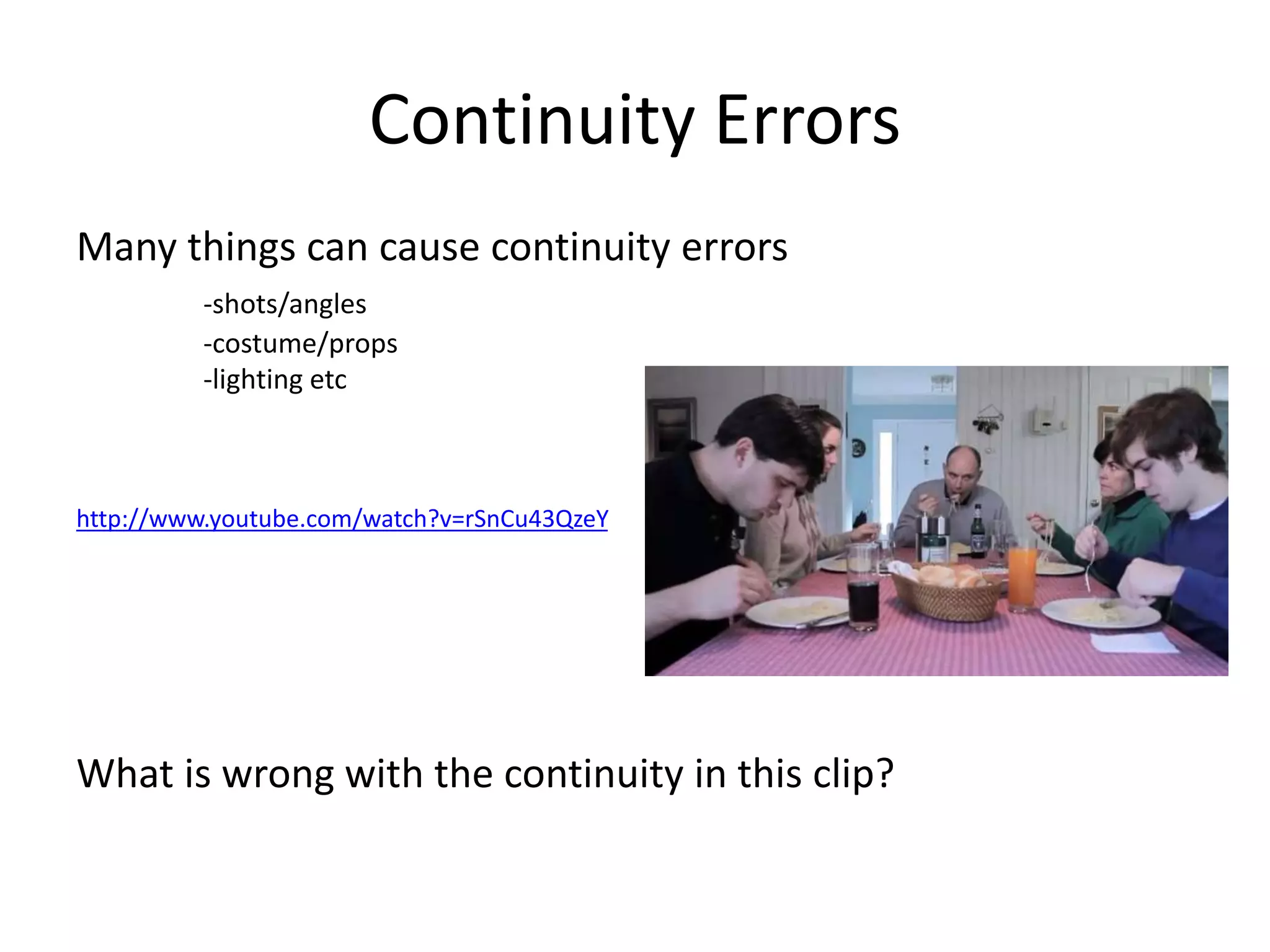 Continuity Errors

Many things can cause continuity errors

-shots/angles
-costume/props
-lighting etc

http://www.youtube.com/watch?v=rSnCu43QzeY

What is wrong with the continuity in this clip?